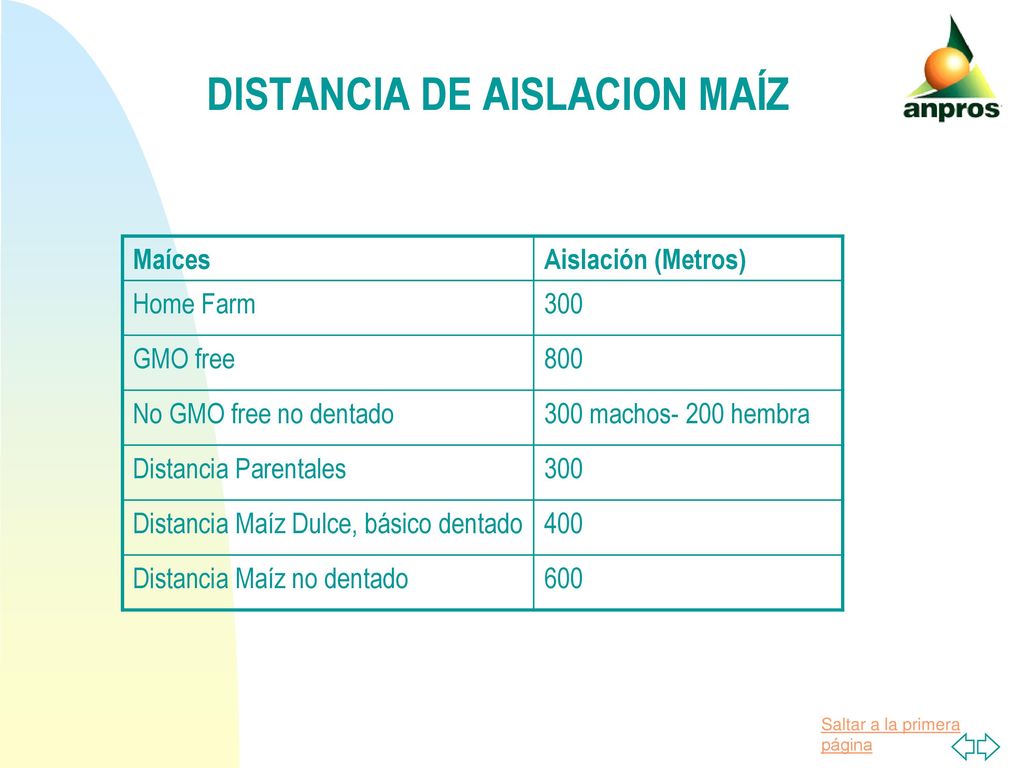 DISTANCIA DE AISLACION MAÍZ

anpros

| Maíces | Aislación (Metros) |
|---|---|
| Home Farm | 300 |
| GMO free | 800 |
| No GMO free no dentado | 300 machos- 200 hembra |
| Distancia Parentales | 300 |
| Distancia Maíz Dulce, básico dentado | 400 |
| Distancia Maíz no dentado | 600 |

Saltar a la primera página